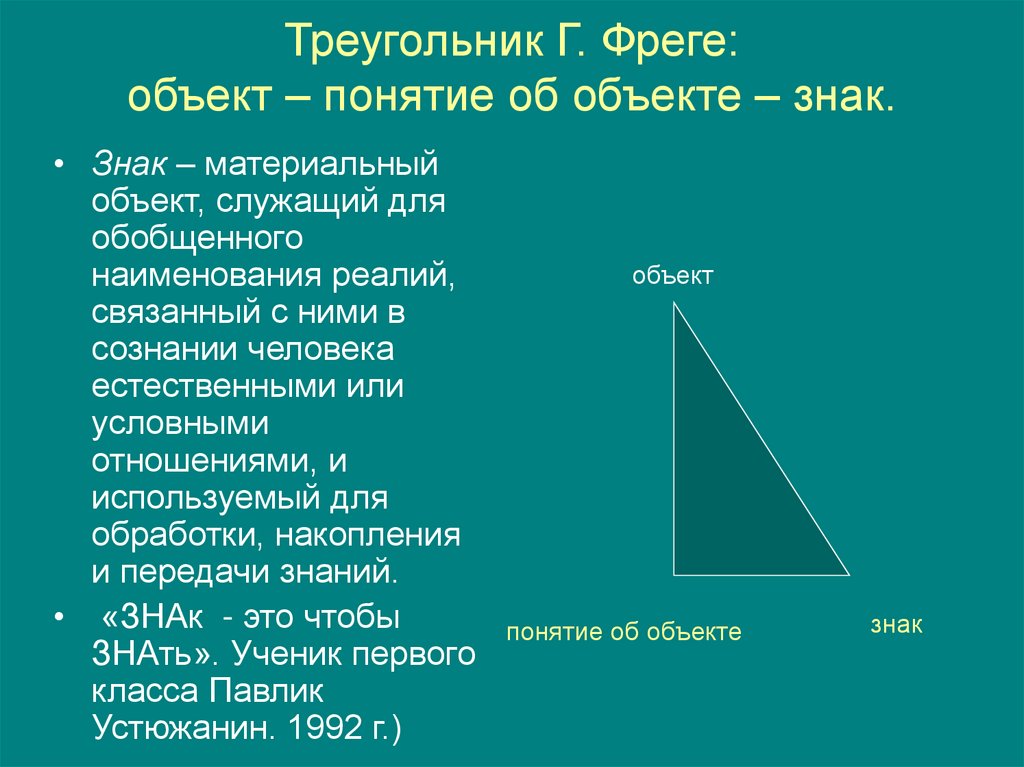 Треугольник Г. Фреге:
объект – понятие об объекте – знак.

• Знак – материальный объект, служащий для обобщенного наименования реалий, связанный с ними в сознании человека естественными или условными отношениями, и используемый для обработки, накопления и передачи знаний.

• «ЗНАк - это чтобы ЗНАть». Ученик первого класса Павлик Устюжанин. 1992 г.)

объект

понятие об объекте

знак